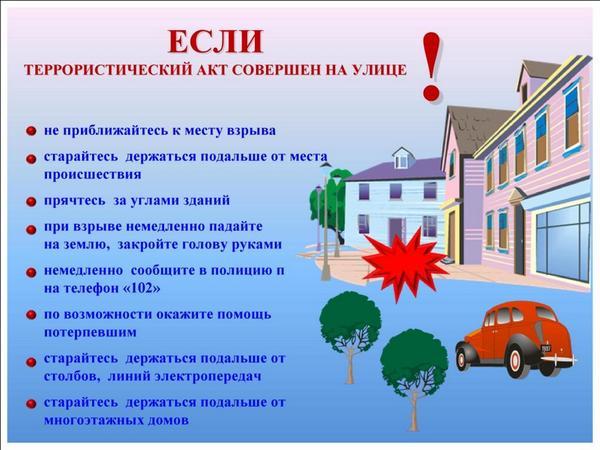 ЕСЛИ
ТЕРРОРИСТИЧЕСКИЙ АКТ СОВЕРШЕН НА УЛИЦЕ !

не приближайтесь к месту взрыва

старайтесь держаться подальше от места происшествия

прячтесь за углами зданий

при взрыве немедленно падайте на землю, закройте голову руками

немедленно сообщите в полицию п на телефон «102»

по возможности окажите помощь потерпевшим

старайтесь держаться подальше от столбов, линий электропередач

старайтесь держаться подальше от многоэтажных домов